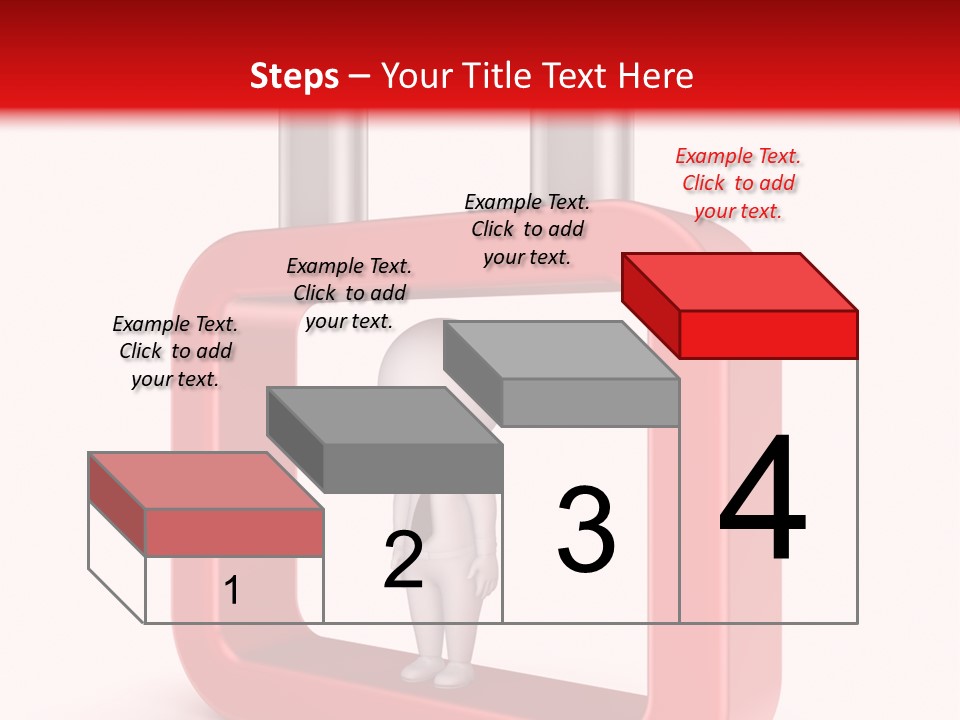 Steps – Your Title Text Here

Example Text. Click to add your text.

Example Text. Click to add your text.

Example Text. Click to add your text.

Example Text. Click to add your text.

1

2

3

4